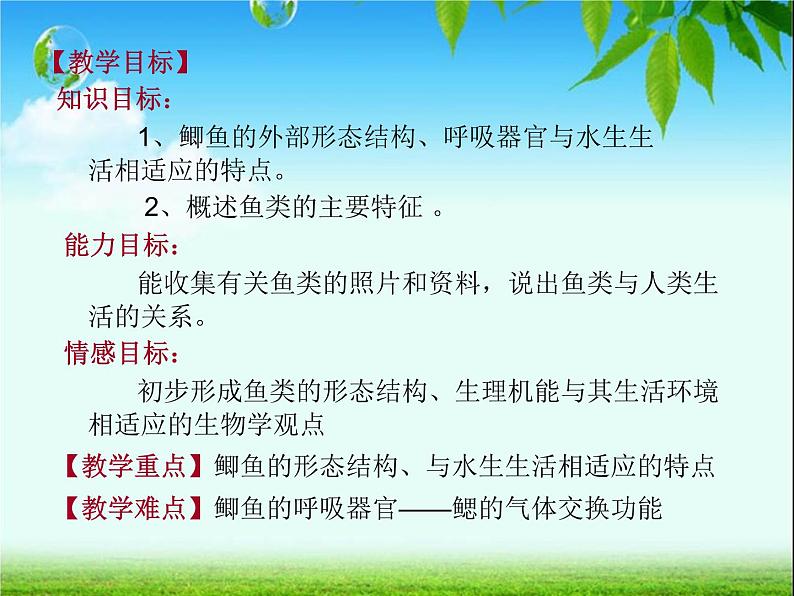 【教学目标】
知识目标：

1、鲫鱼的外部形态结构、呼吸器官与水生生活相适应的特点。

2、概述鱼类的主要特征 。

能力目标：

能收集有关鱼类的照片和资料，说出鱼类与人类生活的关系。

情感目标：

初步形成鱼类的形态结构、生理机能与其生活环境相适应的生物学观点

【教学重点】鲫鱼的形态结构、与水生生活相适应的特点

【教学难点】鲫鱼的呼吸器官——鳃的气体交换功能